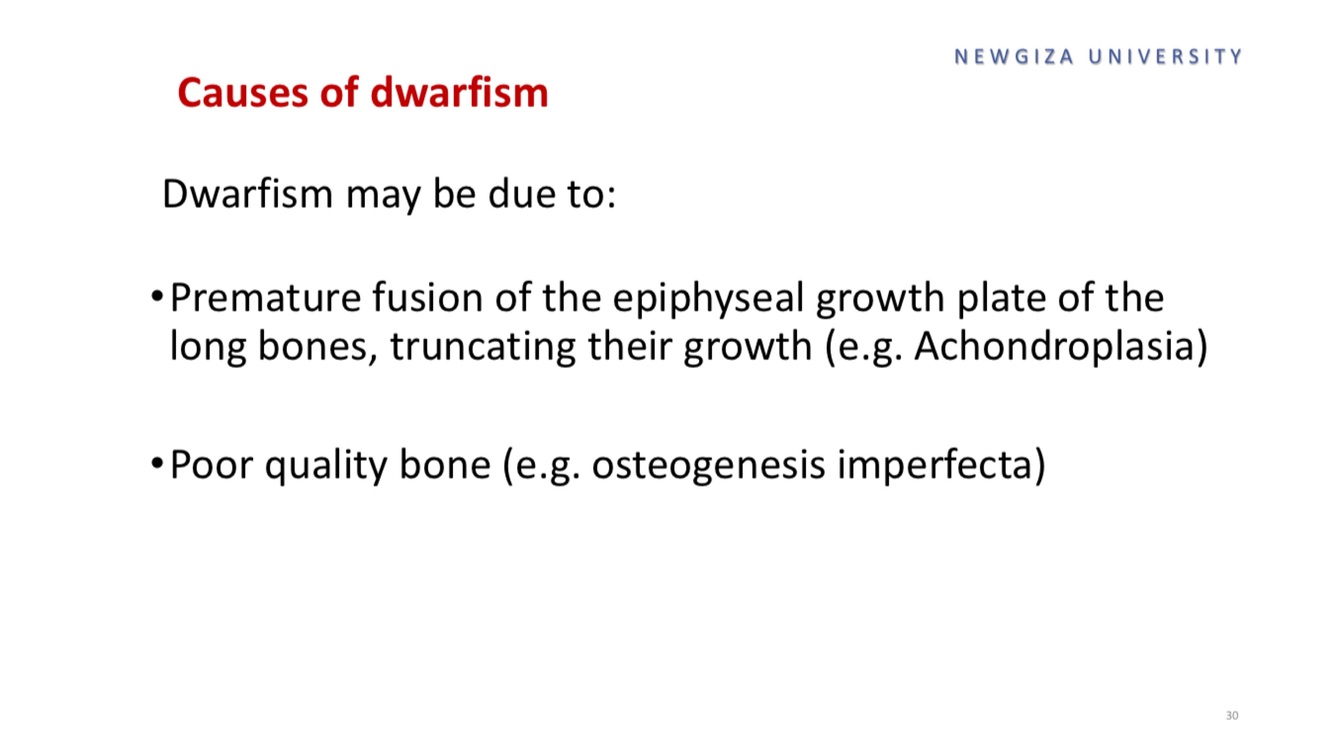 NEWGIZA UNIVERSITY

Causes of dwarfism

Dwarfism may be due to:

• Premature fusion of the epiphyseal growth plate of the long bones, truncating their growth (e.g. Achondroplasia)

• Poor quality bone (e.g. osteogenesis imperfecta)

30